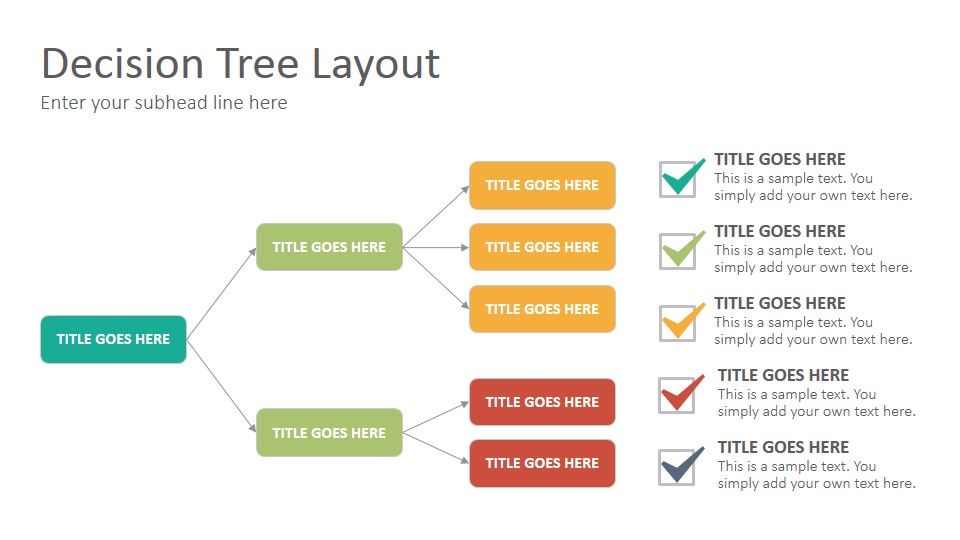 Decision Tree Layout

Enter your subhead line here

TITLE GOES HERE

TITLE GOES HERE

TITLE GOES HERE

TITLE GOES HERE

TITLE GOES HERE

TITLE GOES HERE

TITLE GOES HERE

TITLE GOES HERE

TITLE GOES HERE
This is a sample text. You simply add your own text here.

TITLE GOES HERE
This is a sample text. You simply add your own text here.

TITLE GOES HERE
This is a sample text. You simply add your own text here.

TITLE GOES HERE
This is a sample text. You simply add your own text here.

TITLE GOES HERE
This is a sample text. You simply add your own text here.